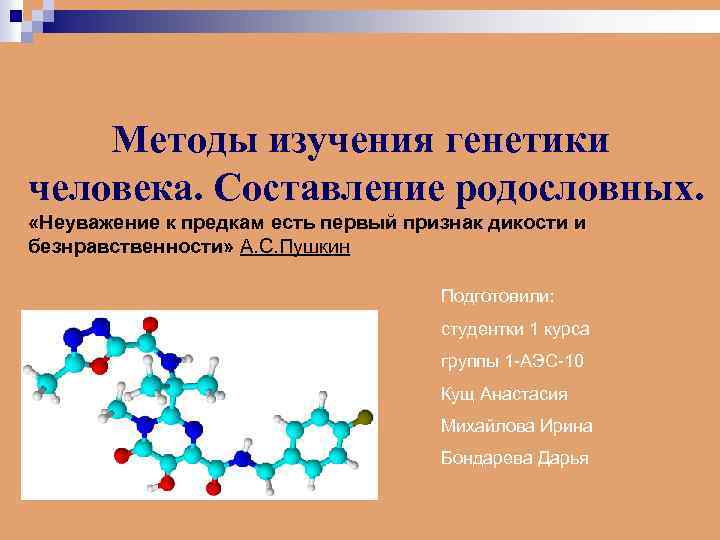 Методы изучения генетики человека. Составление родословных.

«Неуважение к предкам есть первый признак дикости и безнравственности» А.С.Пушкин

Подготовили:

студентки 1 курса

группы 1-АЭС-10

Кущ Анастасия

Михайлова Ирина

Бондарева Дарья